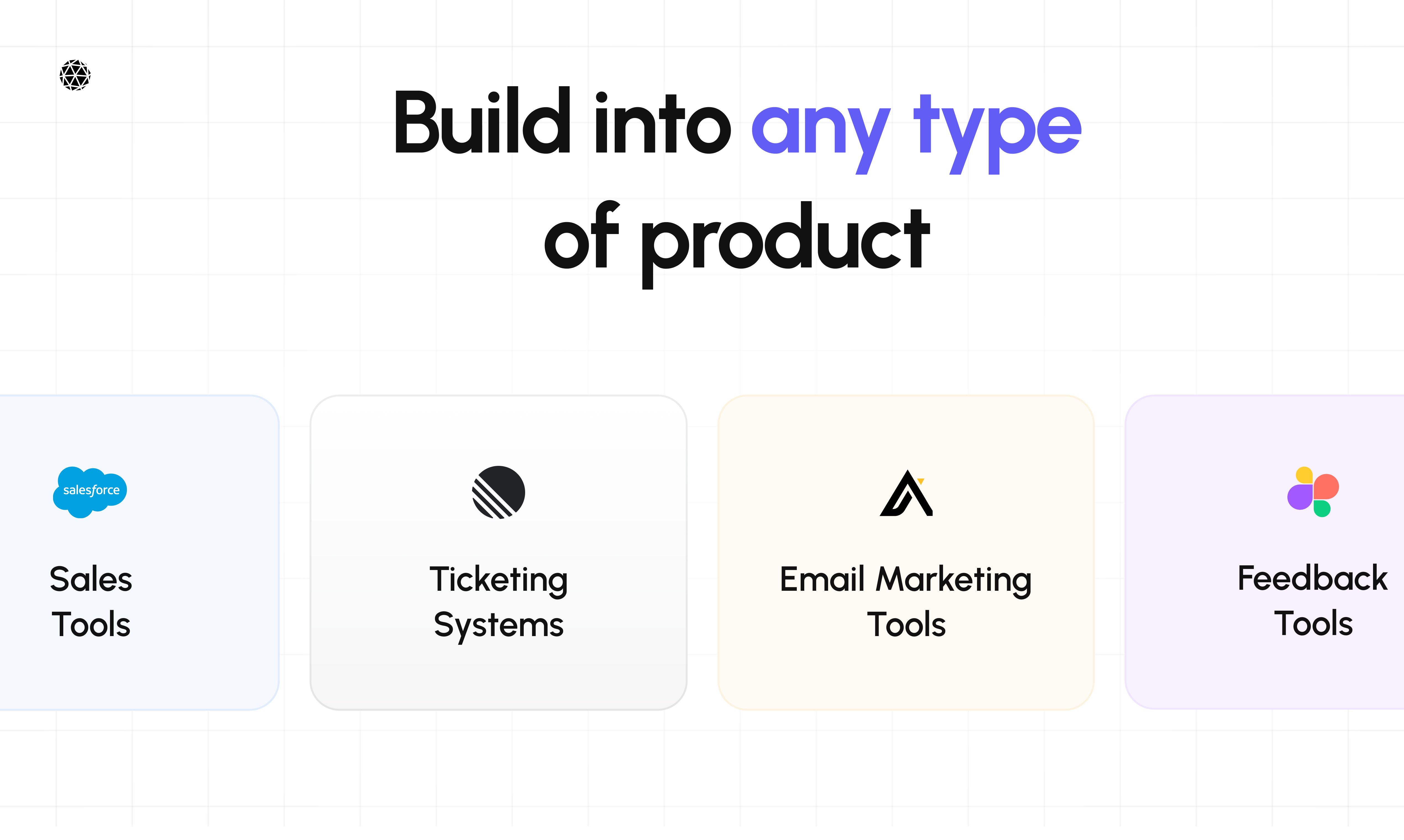 Build into any type of product

salesforce

Sales Tools

Ticketing Systems

Email Marketing Tools

Feedback Tools